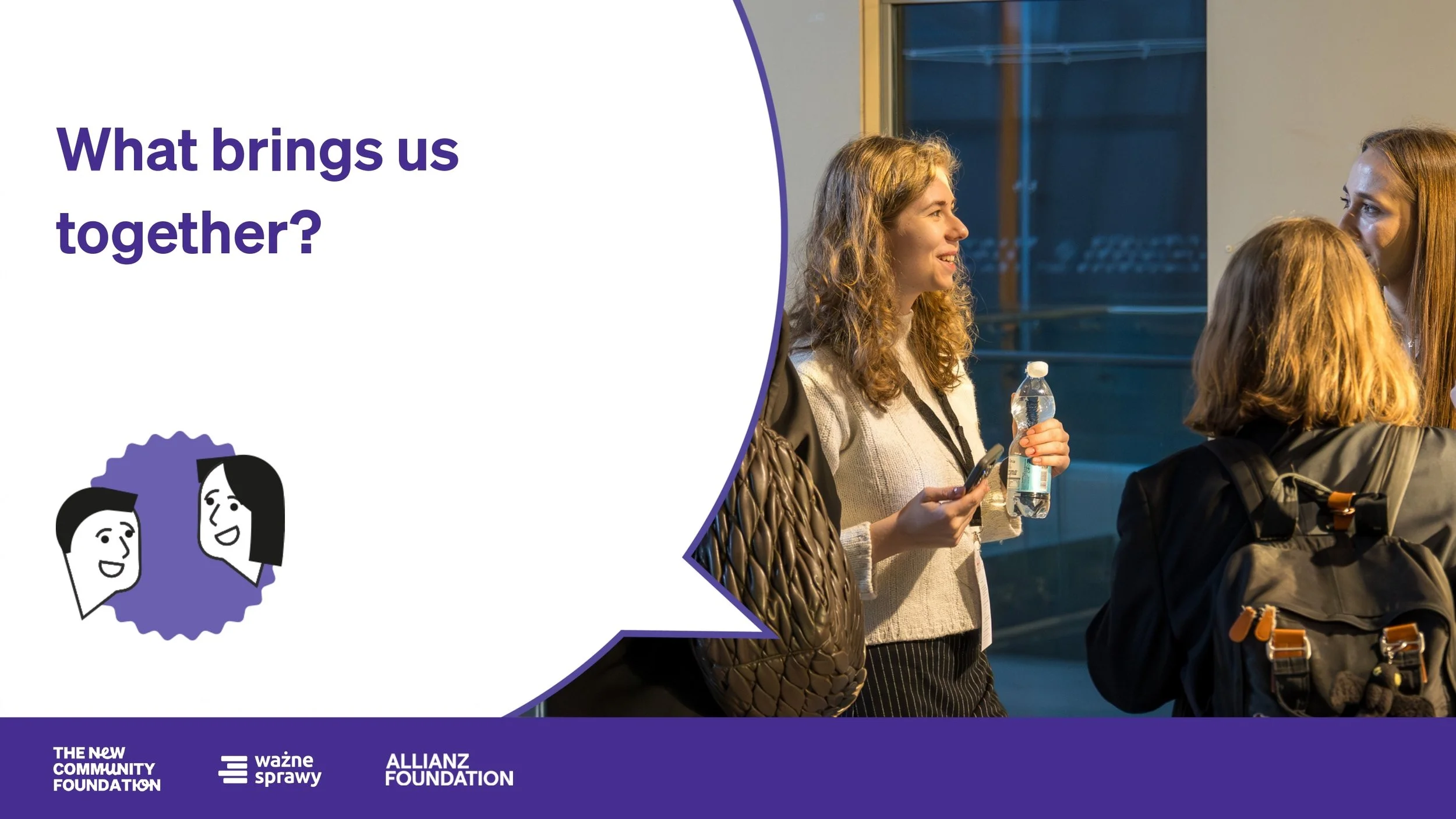 What brings us together?

THE NEW COMMUNITY FOUNDATION

ważne sprawy

ALLIANZ FOUNDATION